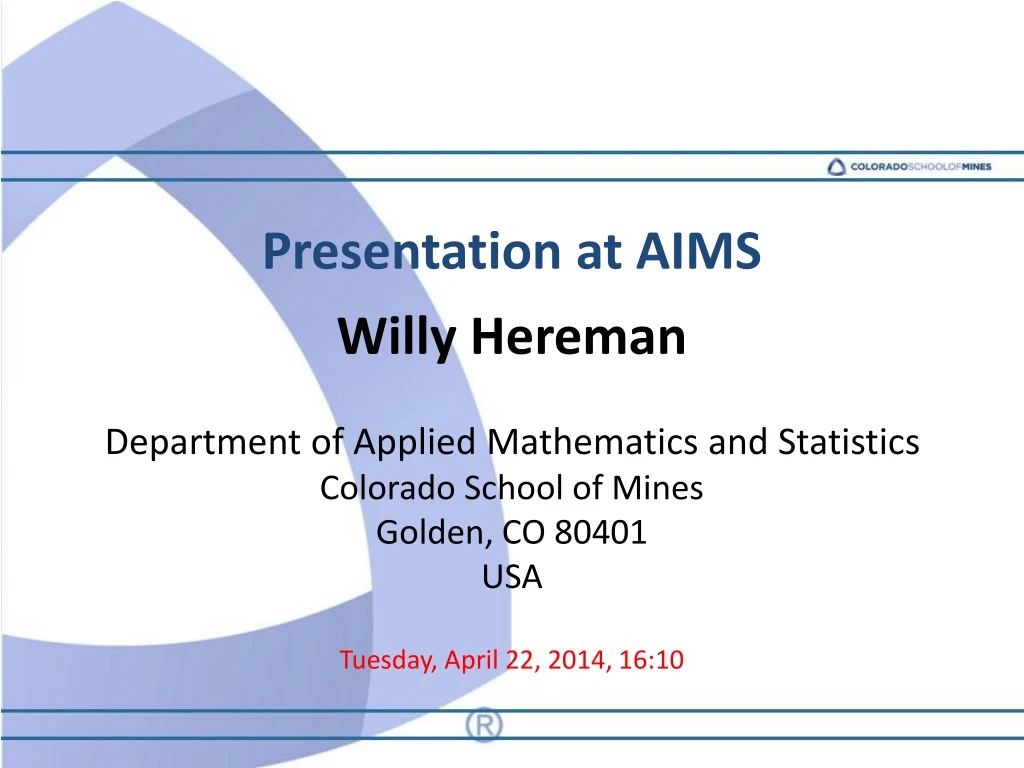 COLORADOSCHOOLOFMINES

Presentation at AIMS

Willy Hereman

Department of Applied Mathematics and Statistics
Colorado School of Mines
Golden, CO 80401
USA

Tuesday, April 22, 2014, 16:10

®